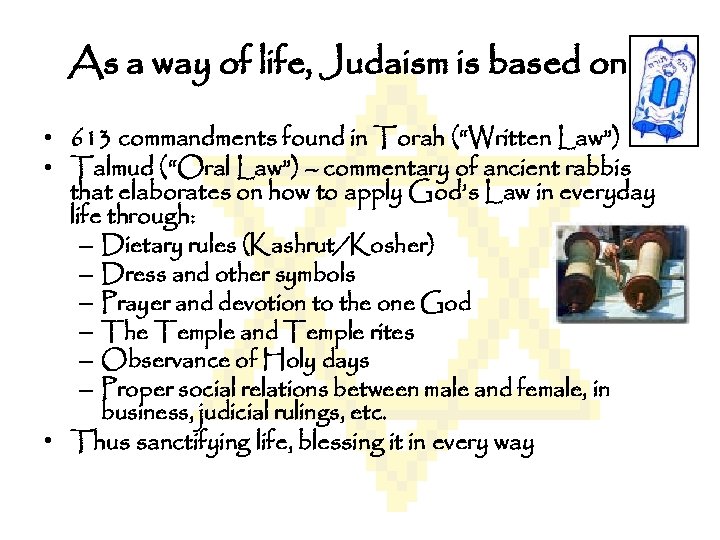 As a way of life, Judaism is based on

כתר תורה

• 613 commandments found in Torah ("Written Law")
• Talmud ("Oral Law") – commentary of ancient rabbis that elaborates on how to apply God's Law in everyday life through:
– Dietary rules (Kashrut/Kosher)
– Dress and other symbols
– Prayer and devotion to the one God
– The Temple and Temple rites
– Observance of Holy days
– Proper social relations between male and female, in business, judicial rulings, etc.
• Thus sanctifying life, blessing it in every way